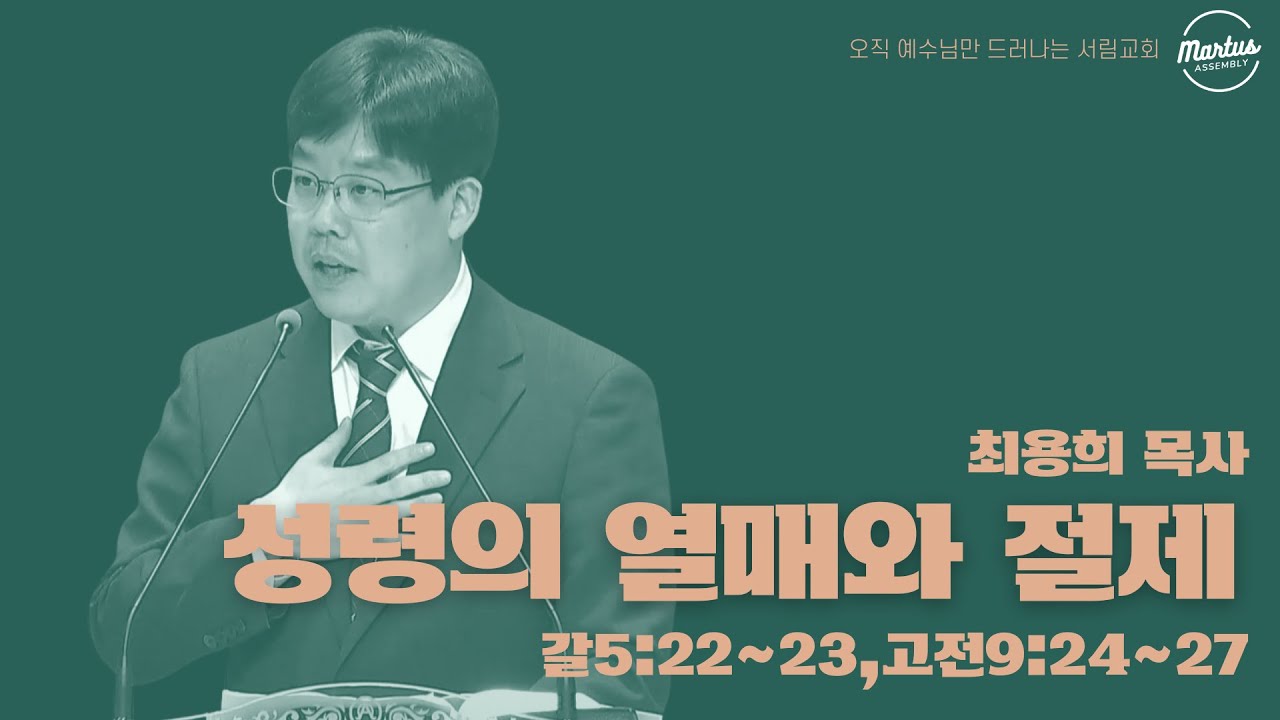 오직 예수님만 드러나는 서림교회

Martus ASSEMBLY

최용희 목사

성령의 열매와 절제

갈5:22~23,고전9:24~27